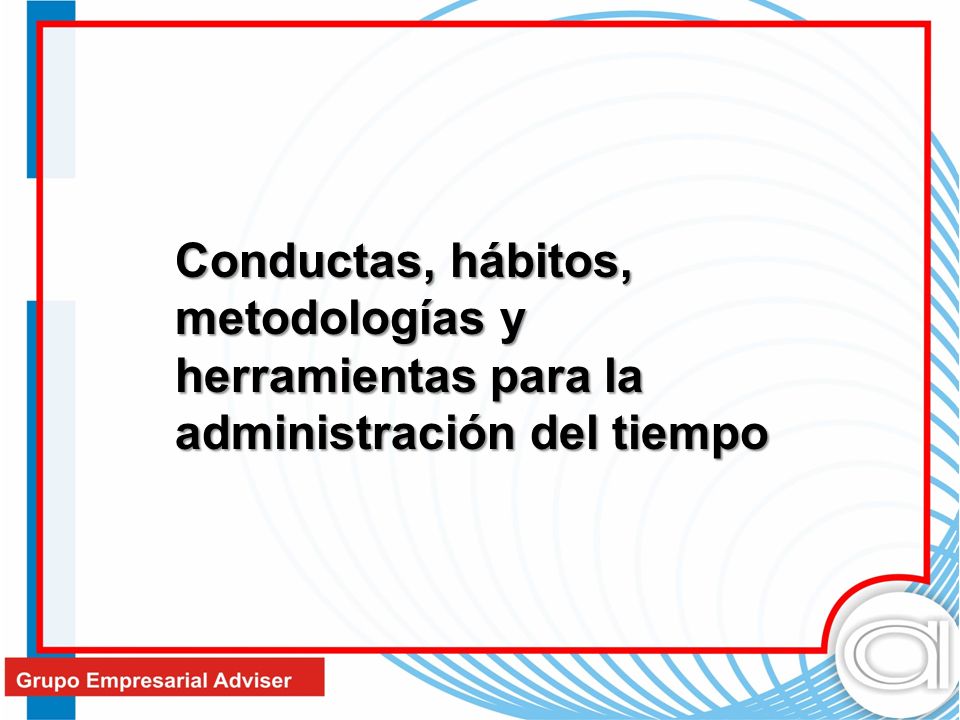 Conductas, hábitos, metodologías y herramientas para la administración del tiempo

Grupo Empresarial Adviser